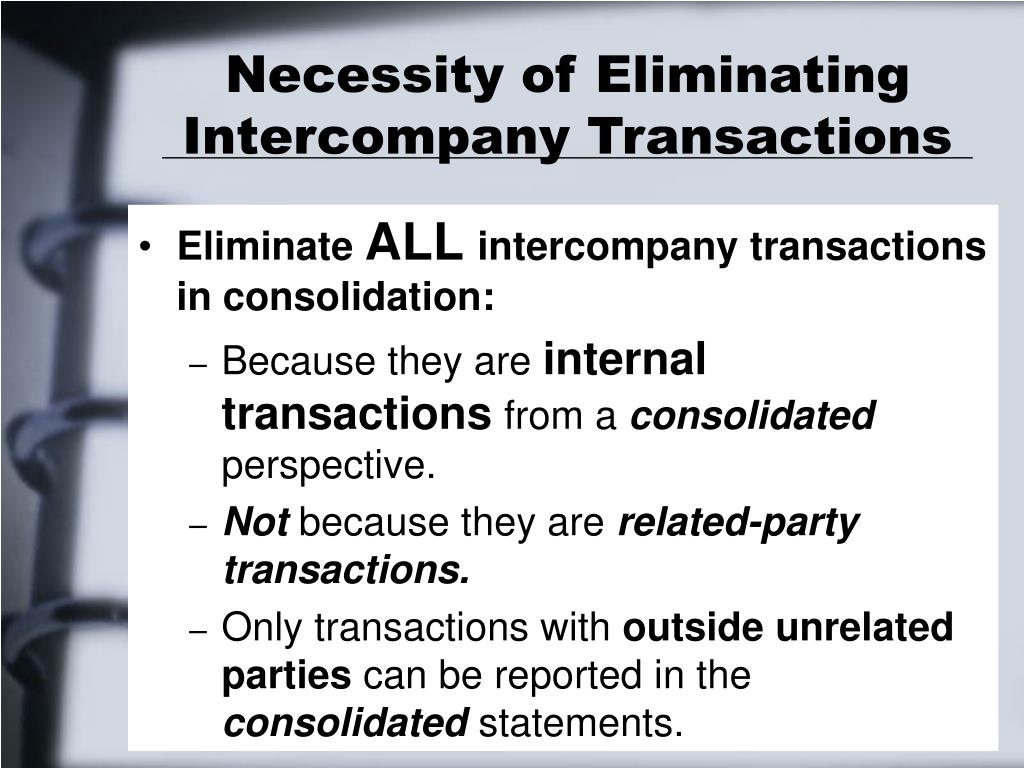 Necessity of Eliminating Intercompany Transactions

• Eliminate ALL intercompany transactions in consolidation:
– Because they are internal transactions from a consolidated perspective.
– Not because they are related-party transactions.
– Only transactions with outside unrelated parties can be reported in the consolidated statements.